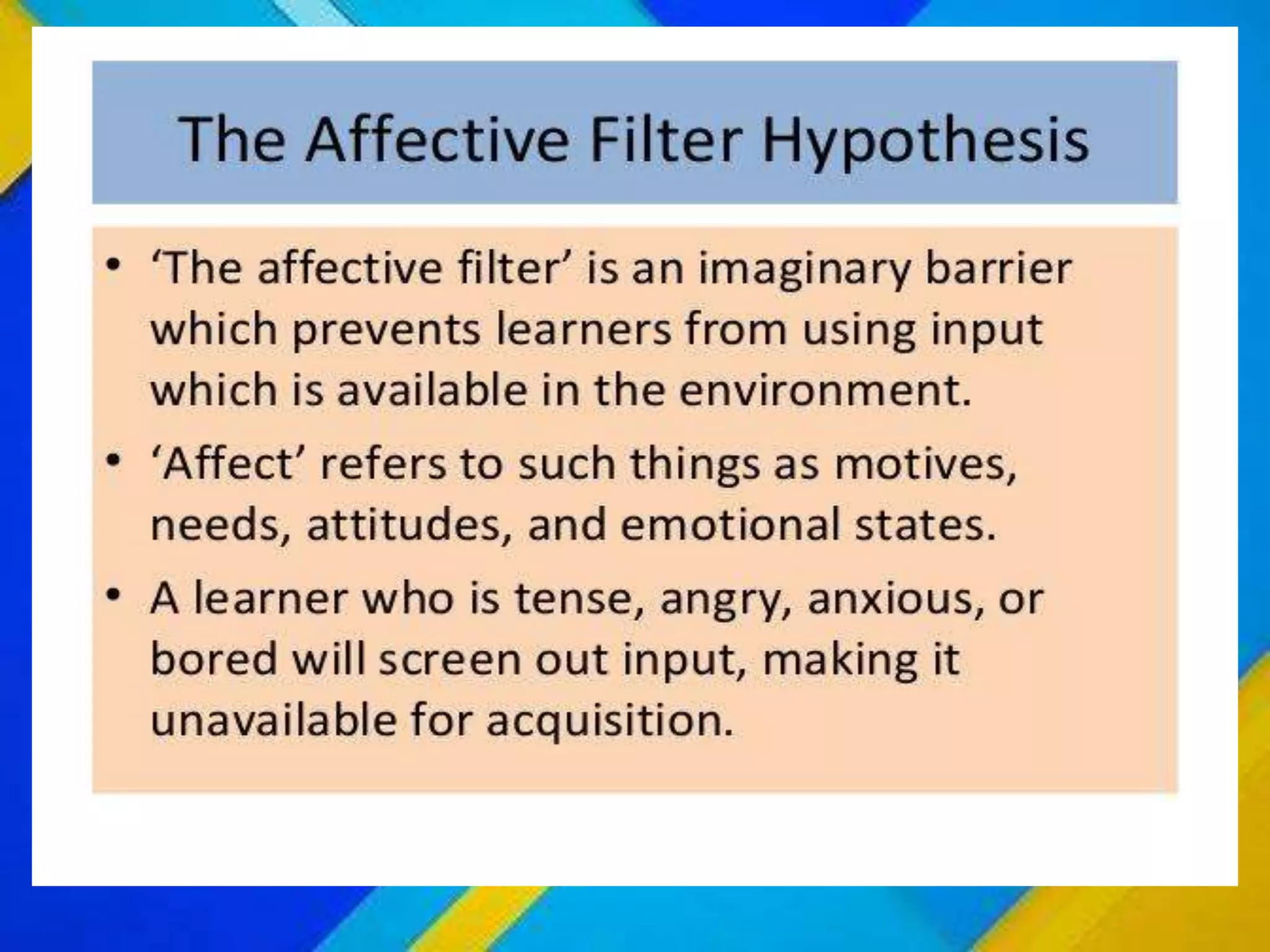 The Affective Filter Hypothesis

• ‘The affective filter’ is an imaginary barrier which prevents learners from using input which is available in the environment.

• ‘Affect’ refers to such things as motives, needs, attitudes, and emotional states.

• A learner who is tense, angry, anxious, or bored will screen out input, making it unavailable for acquisition.